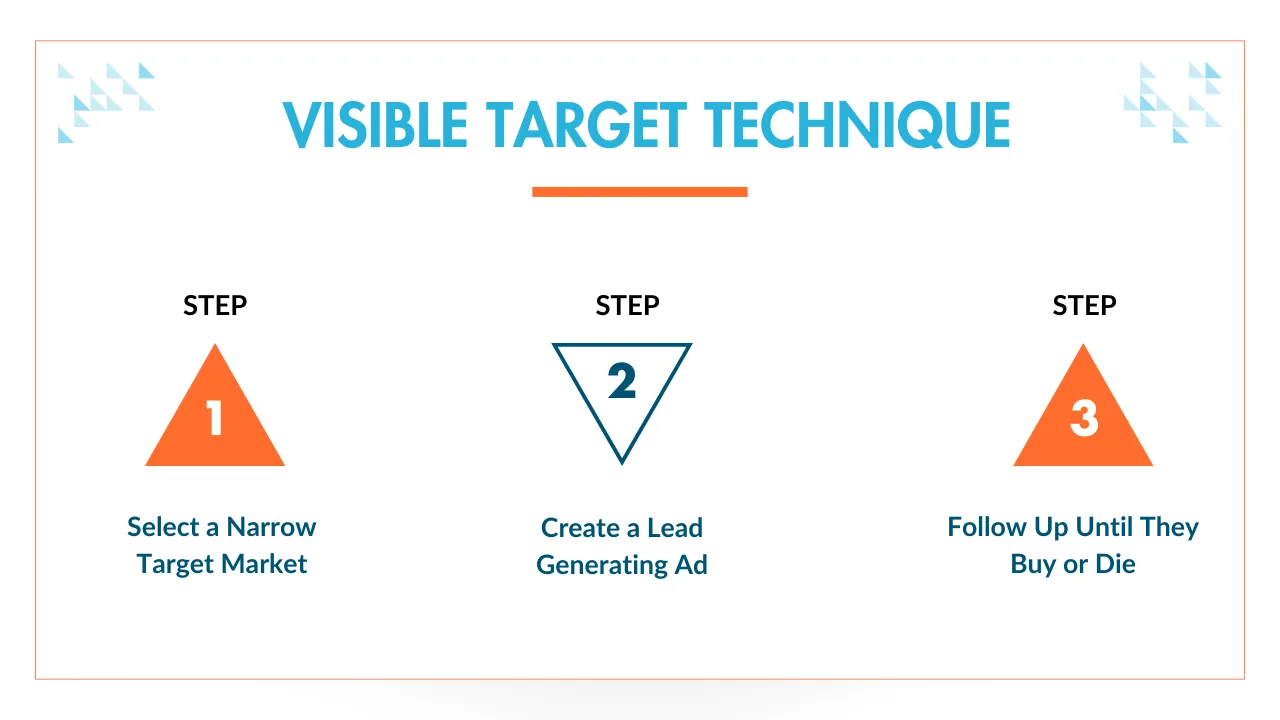 VISIBLE TARGET TECHNIQUE

STEP

1

Select a Narrow Target Market

STEP

2

Create a Lead Generating Ad

STEP

3

Follow Up Until They Buy or Die